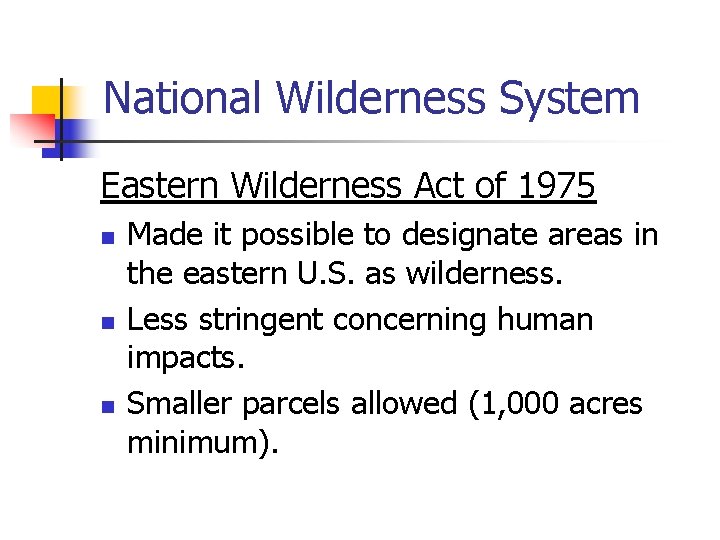 National Wilderness System

Eastern Wilderness Act of 1975

- Made it possible to designate areas in the eastern U.S. as wilderness.
- Less stringent concerning human impacts.
- Smaller parcels allowed (1,000 acres minimum).